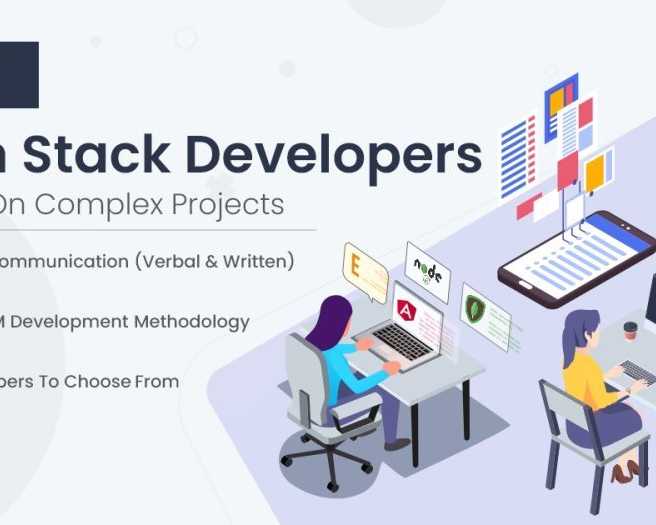 n Stack Developers
On Complex Projects

ommunication (Verbal & Written)

M Development Methodology

pers To Choose From

E

node

A